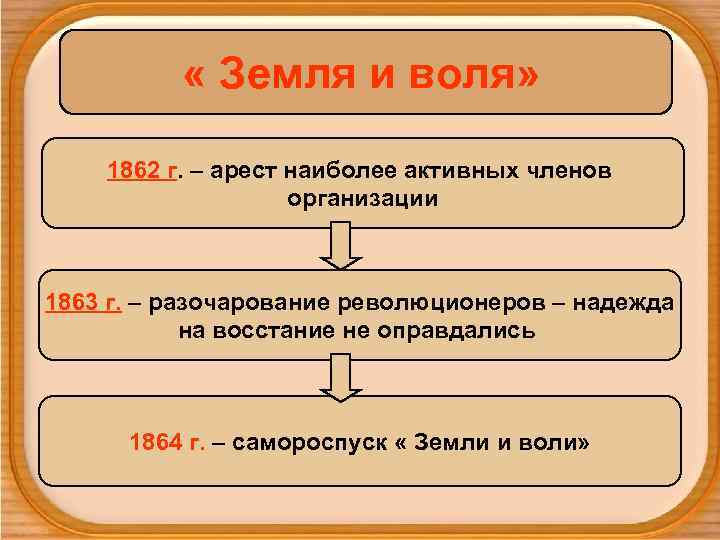 « Земля и воля»

1862 г. – арест наиболее активных членов организации

1863 г. – разочарование революционеров – надежда на восстание не оправдались

1864 г. – самороспуск « Земли и воли»